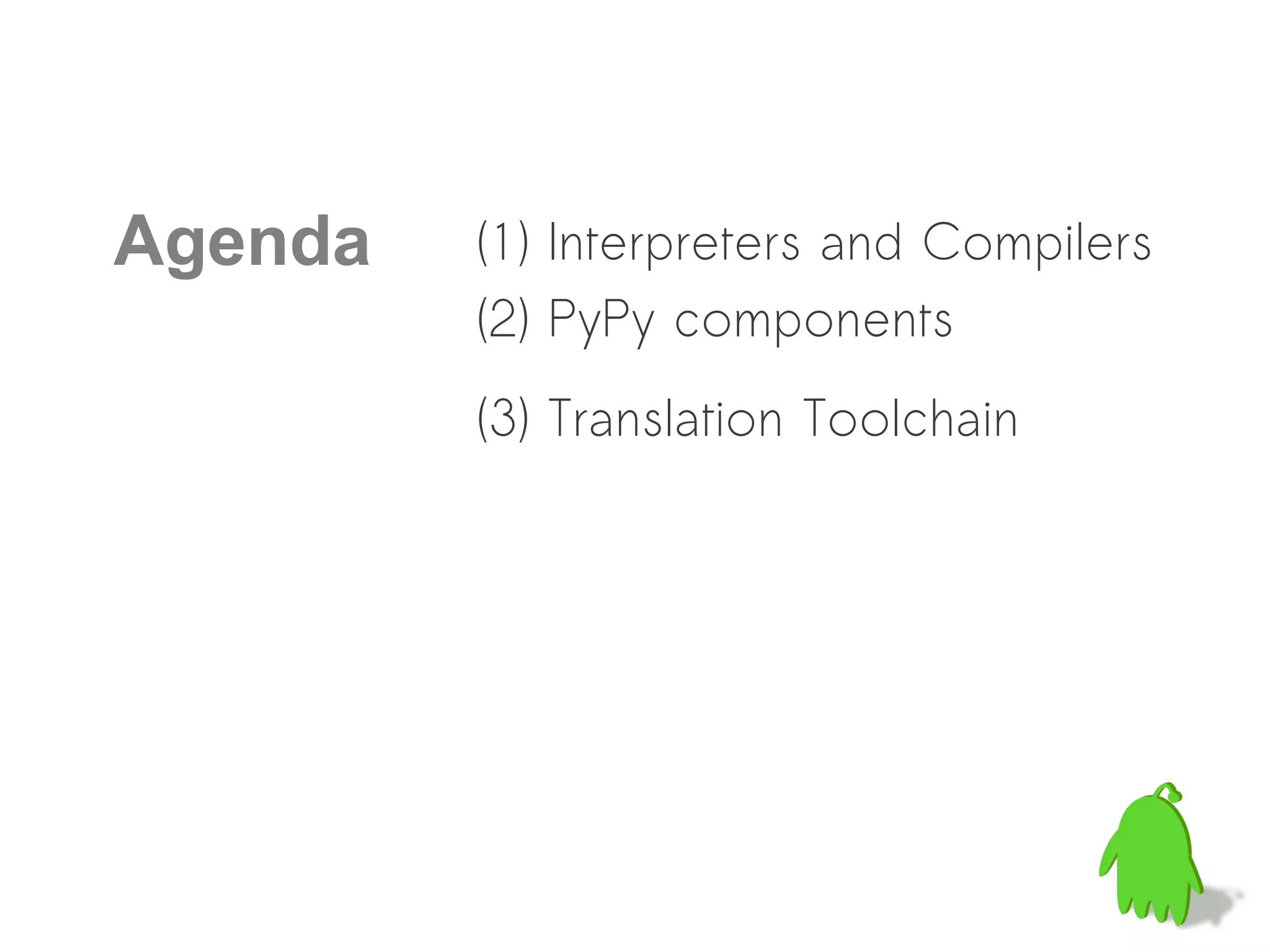 Agenda

(1) Interpreters and Compilers

(2) PyPy components

(3) Translation Toolchain